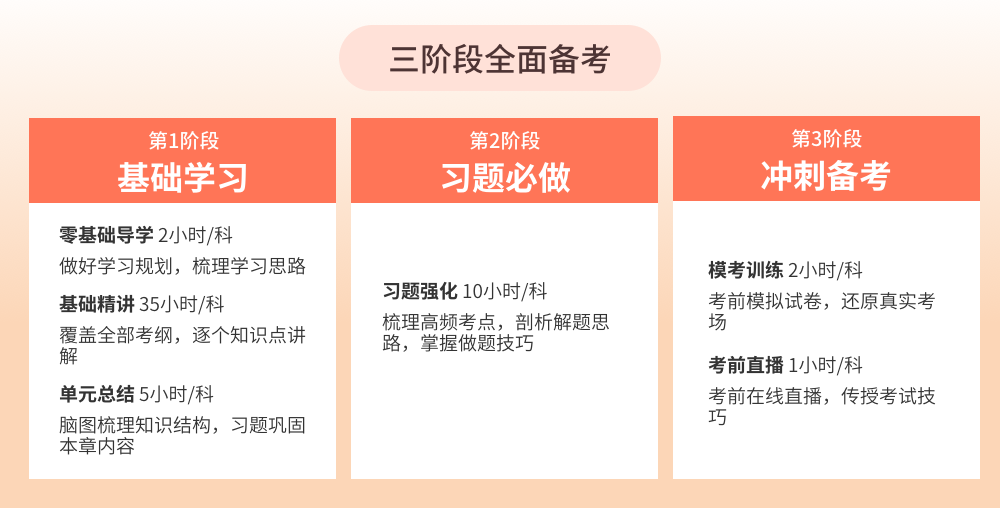 三阶段全面备考

第1阶段
基础学习

零基础导学 2小时/科
做好学习规划，梳理学习思路

基础精讲 35小时/科
覆盖全部考纲，逐个知识点讲解

单元总结 5小时/科
脑图梳理知识结构，习题巩固本章内容

第2阶段
习题必做

习题强化 10小时/科
梳理高频考点，剖析解题思路，掌握做题技巧

第3阶段
冲刺备考

模考训练 2小时/科
考前模拟试卷，还原真实考场

考前直播 1小时/科
考前在线直播，传授考试技巧